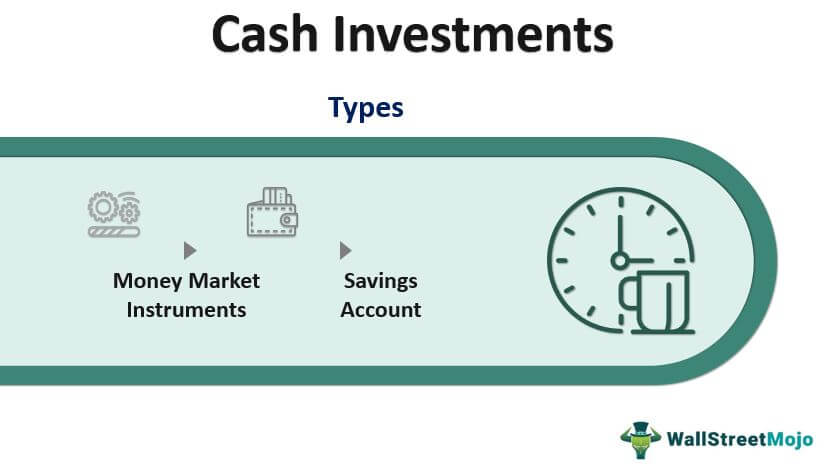 Cash Investments

Types

Money Market Instruments

Savings Account

WallStreetMojo